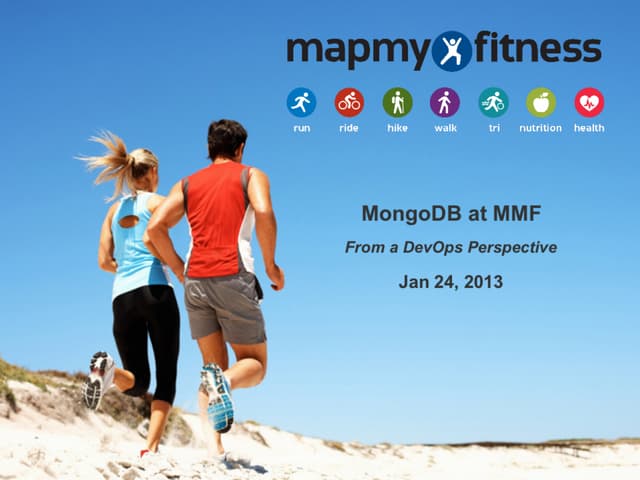 mapmy fitness

run ride hike walk tri nutrition health

MongoDB at MMF

From a DevOps Perspective

Jan 24, 2013